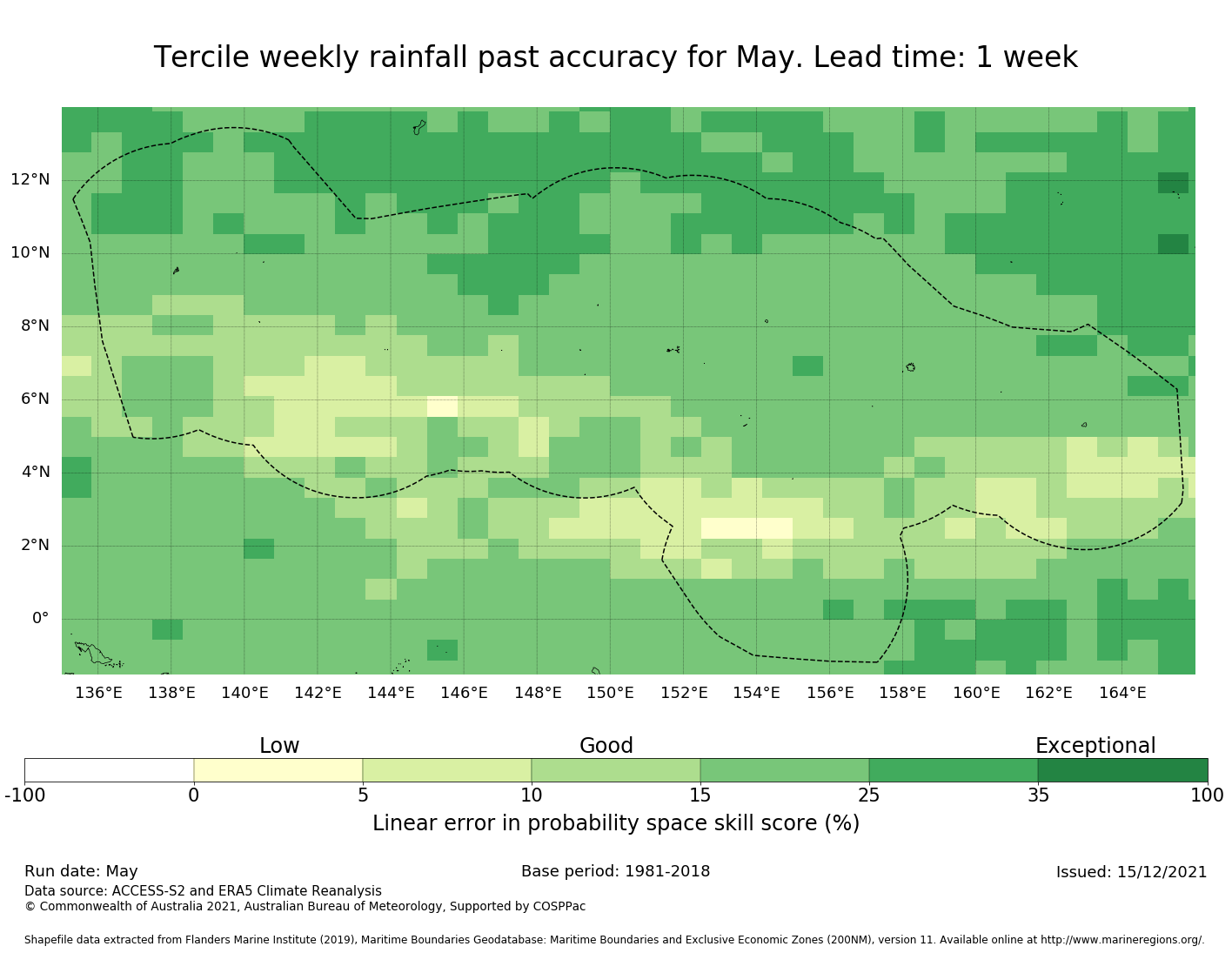 Tercile weekly rainfall past accuracy for May. Lead time: 1 week

12°N
10°N
8°N
6°N
4°N
2°N
0°

136°E 138°E 140°E 142°E 144°E 146°E 148°E 150°E 152°E 154°E 156°E 158°E 160°E 162°E 164°E

Low
Good
Exceptional

-100 0 5 10 15 25 35 100

Linear error in probability space skill score (%)

Run date: May
Base period: 1981-2018
Issued: 15/12/2021
Data source: ACCESS-S2 and ERA5 Climate Reanalysis
© Commonwealth of Australia 2021, Australian Bureau of Meteorology, Supported by COSPPac

Shapefile data extracted from Flanders Marine Institute (2019), Maritime Boundaries Geodatabase: Maritime Boundaries and Exclusive Economic Zones (200NM), version 11. Available online at http://www.marineregions.org/.